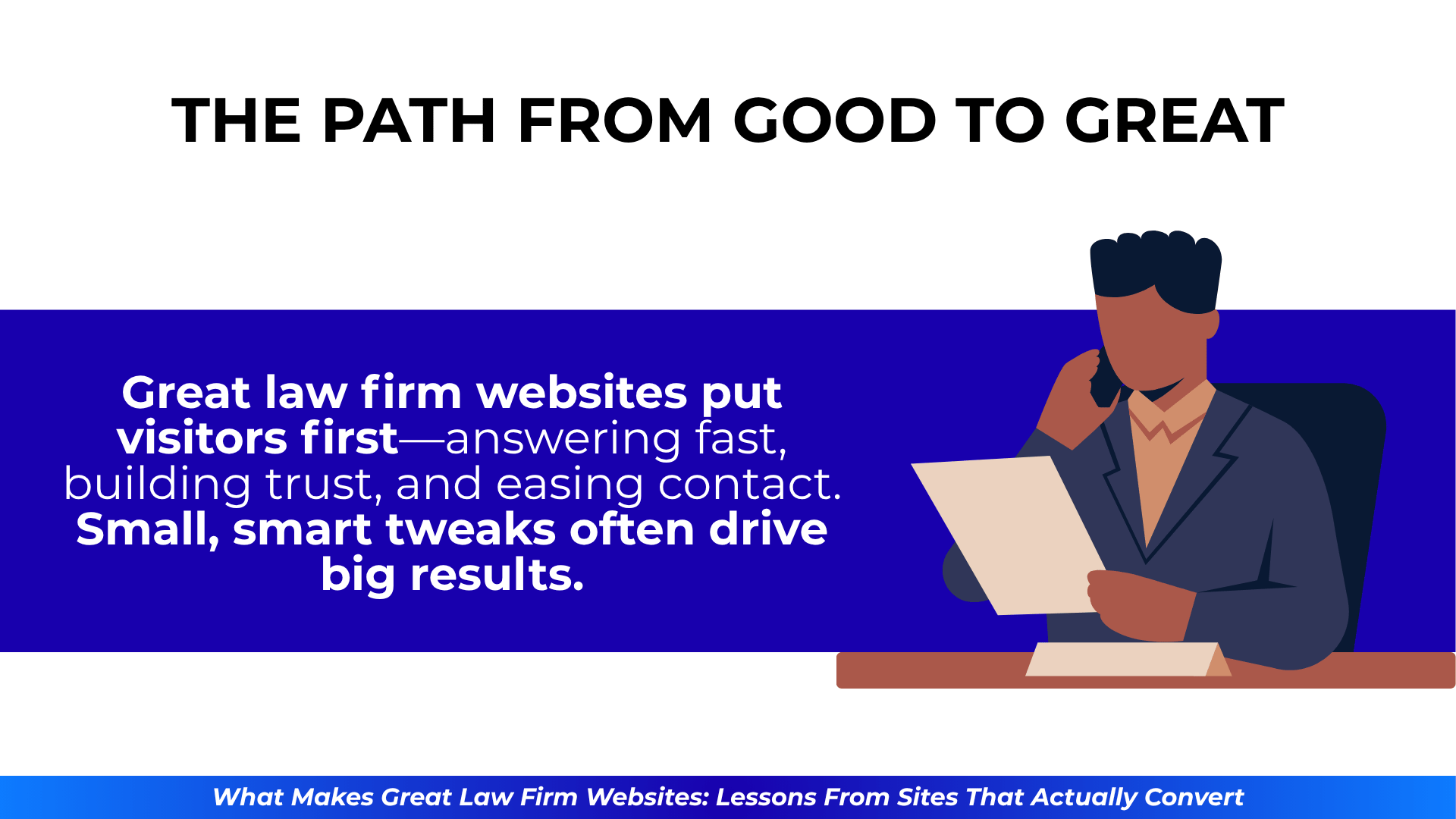 THE PATH FROM GOOD TO GREAT

Great law firm websites put visitors first—answering fast, building trust, and easing contact. Small, smart tweaks often drive big results.

What Makes Great Law Firm Websites: Lessons From Sites That Actually Convert